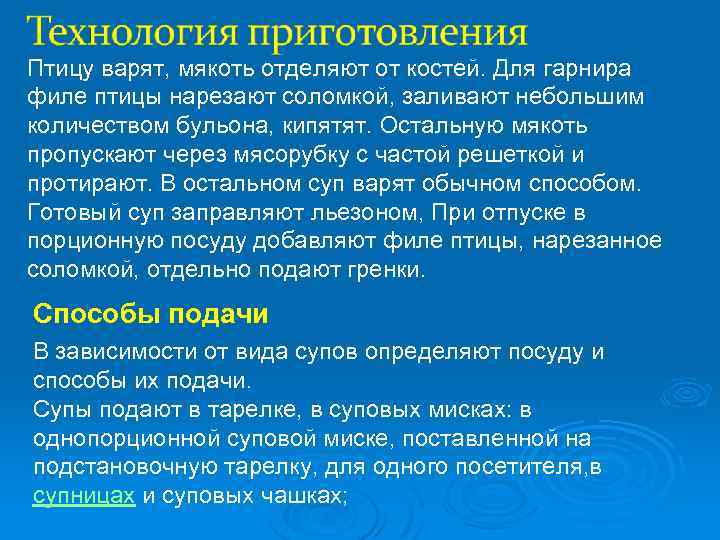 Технология приготовления

Птицу варят, мякоть отделяют от костей. Для гарнира филе птицы нарезают соломкой, заливают небольшим количеством бульона, кипятят. Остальную мякоть пропускают через мясорубку с частой решеткой и протирают. В остальном суп варят обычном способом. Готовый суп заправляют льезоном, При отпуске в порционную посуду добавляют филе птицы, нарезанное соломкой, отдельно подают гренки.

Способы подачи

В зависимости от вида супов определяют посуду и способы их подачи.
Супы подают в тарелке, в суповых мисках: в однопорционной суповой миске, поставленной на подстановочную тарелку, для одного посетителя,в супницах и суповых чашках;